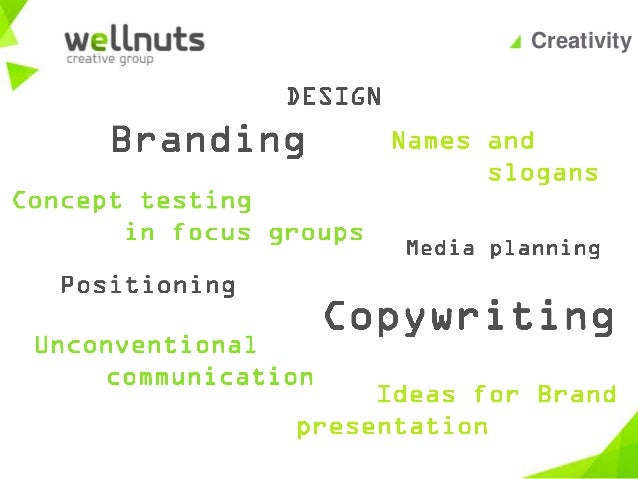 wellnuts
creative group

Creativity

DESIGN

Branding

Names and slogans

Concept testing in focus groups

Media planning

Positioning

Copywriting

Unconventional communication

Ideas for Brand presentation